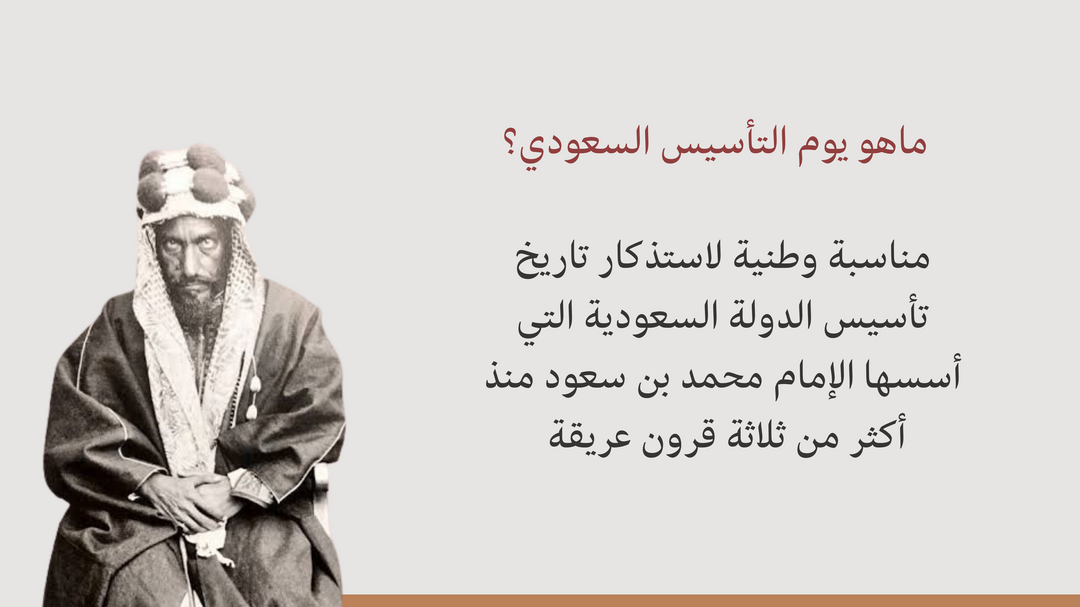 ماهو يوم التأسيس السعودي؟

مناسبة وطنية لاستذكار تاريخ تأسيس الدولة السعودية التي أسسها الإمام محمد بن سعود منذ أكثر من ثلاثة قرون عريقة